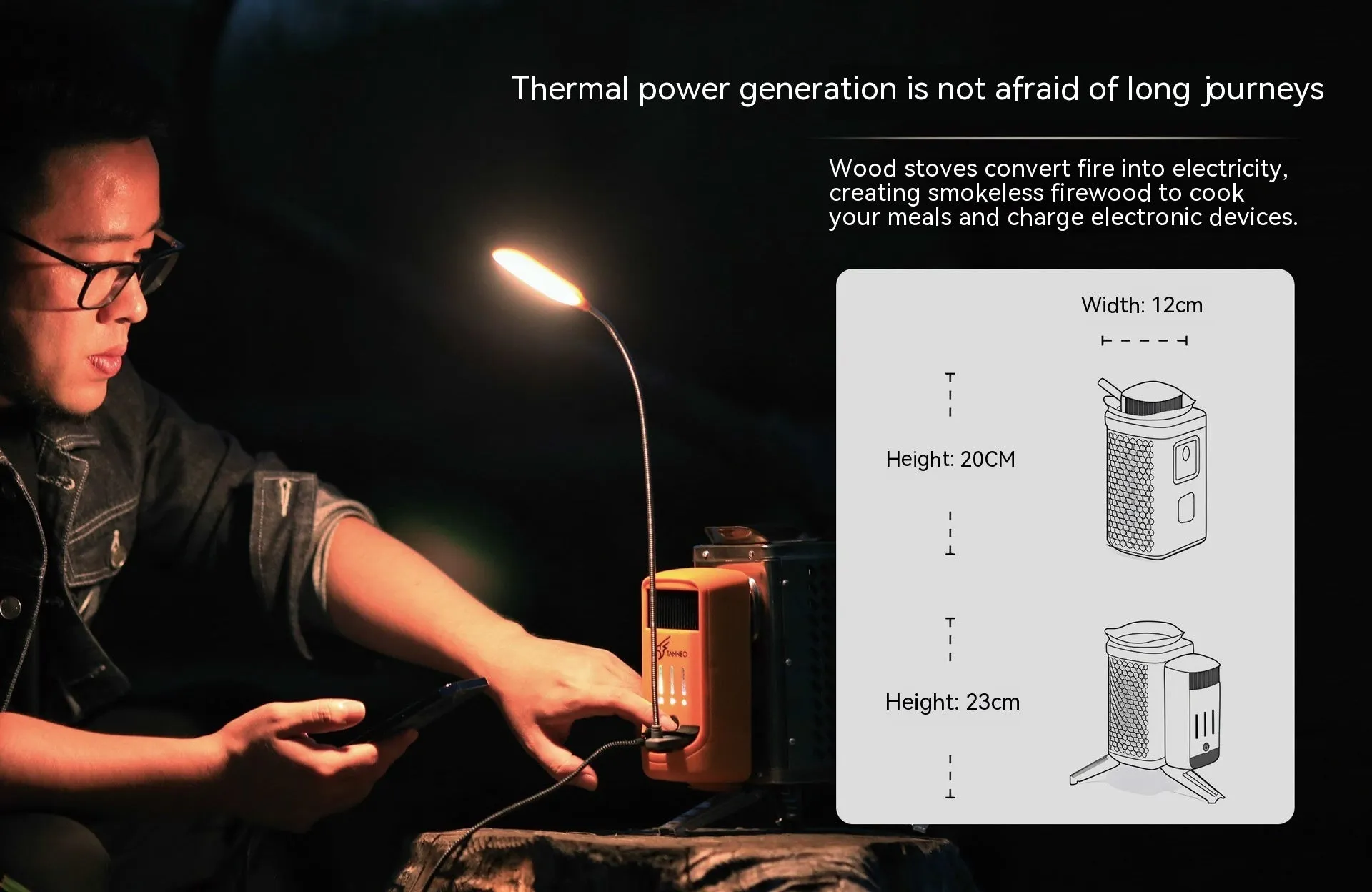 Thermal power generation is not afraid of long journeys

Wood stoves convert fire into electricity, creating smokeless firewood to cook your meals and charge electronic devices.

Width: 12cm

Height: 20CM

Height: 23cm

TANNEO